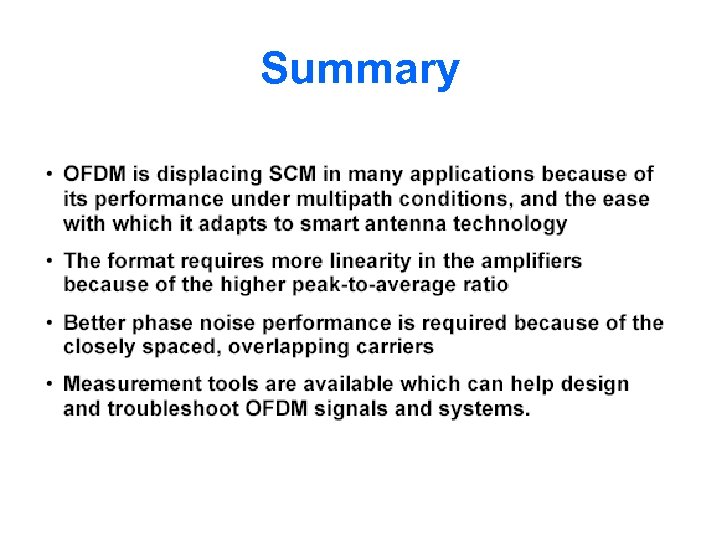 Summary

• OFDM is displacing SCM in many applications because of its performance under multipath conditions, and the ease with which it adapts to smart antenna technology

• The format requires more linearity in the amplifiers because of the higher peak-to-average ratio

• Better phase noise performance is required because of the closely spaced, overlapping carriers

• Measurement tools are available which can help design and troubleshoot OFDM signals and systems.